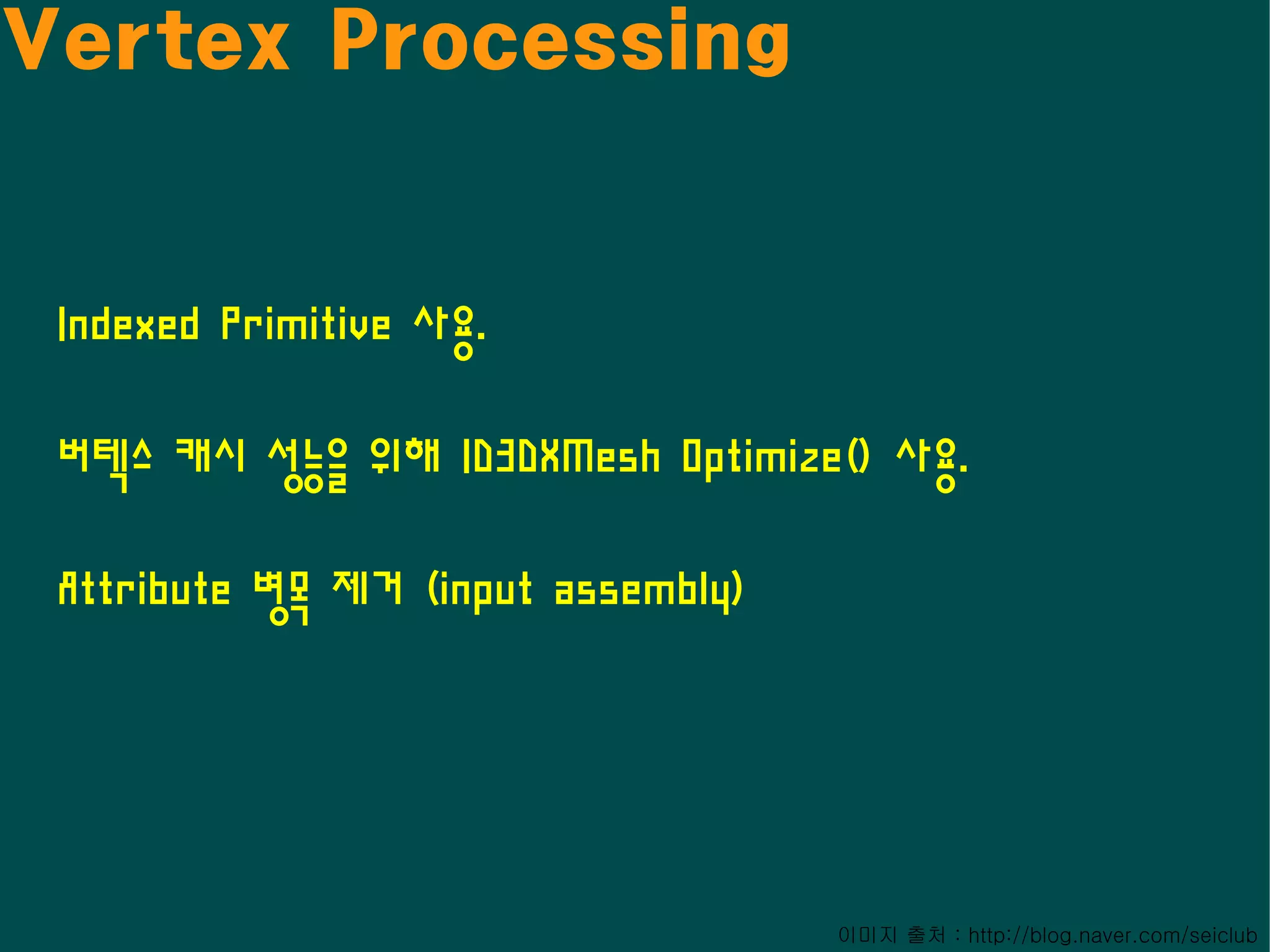 Vertex Processing

Indexed Primitive 사용.

버텍스 캐시 성능을 위해 ID3DXMesh Optimize() 사용.

Attribute 병목 제거 (input assembly)

이미지 출처 : http://blog.naver.com/seiclub